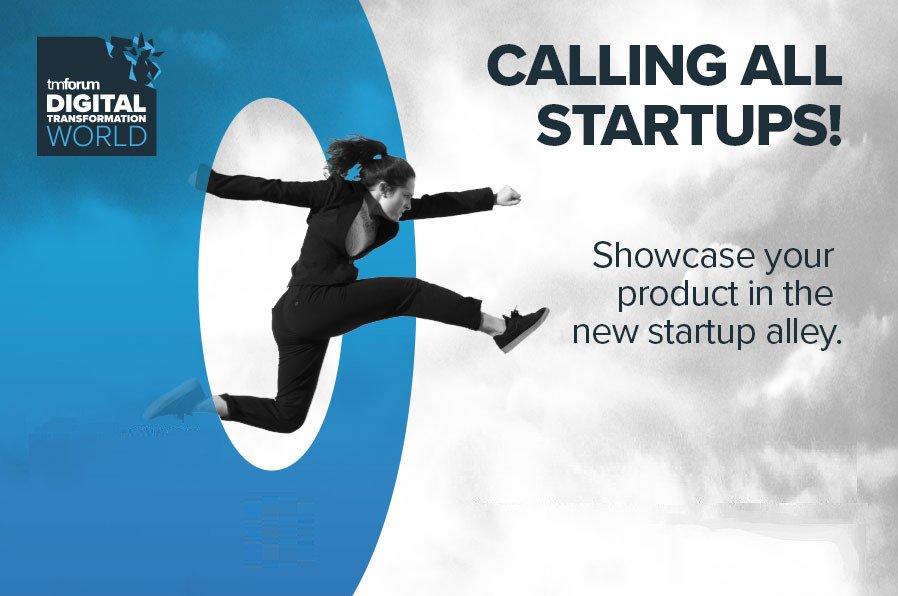 tmforum DIGITAL TRANSFORMATION WORLD

CALLING ALL STARTUPS!

Showcase your product in the new startup alley.